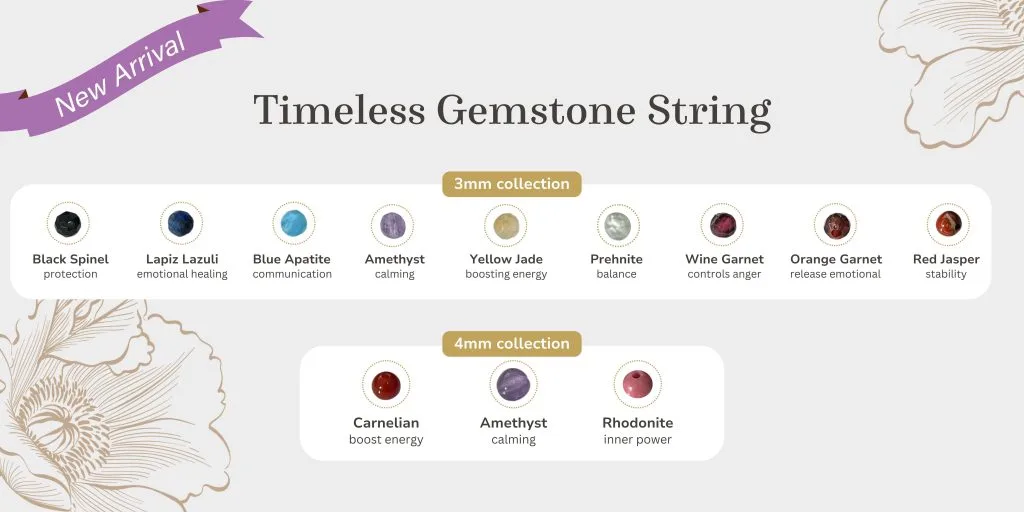 New Arrival

Timeless Gemstone String

3mm collection

Black Spinel
protection

Lapiz Lazuli
emotional healing

Blue Apatite
communication

Amethyst
calming

Yellow Jade
boosting energy

Prehnite
balance

Wine Garnet
controls anger

Orange Garnet
release emotional

Red Jasper
stability

4mm collection

Carnelian
boost energy

Amethyst
calming

Rhodonite
inner power